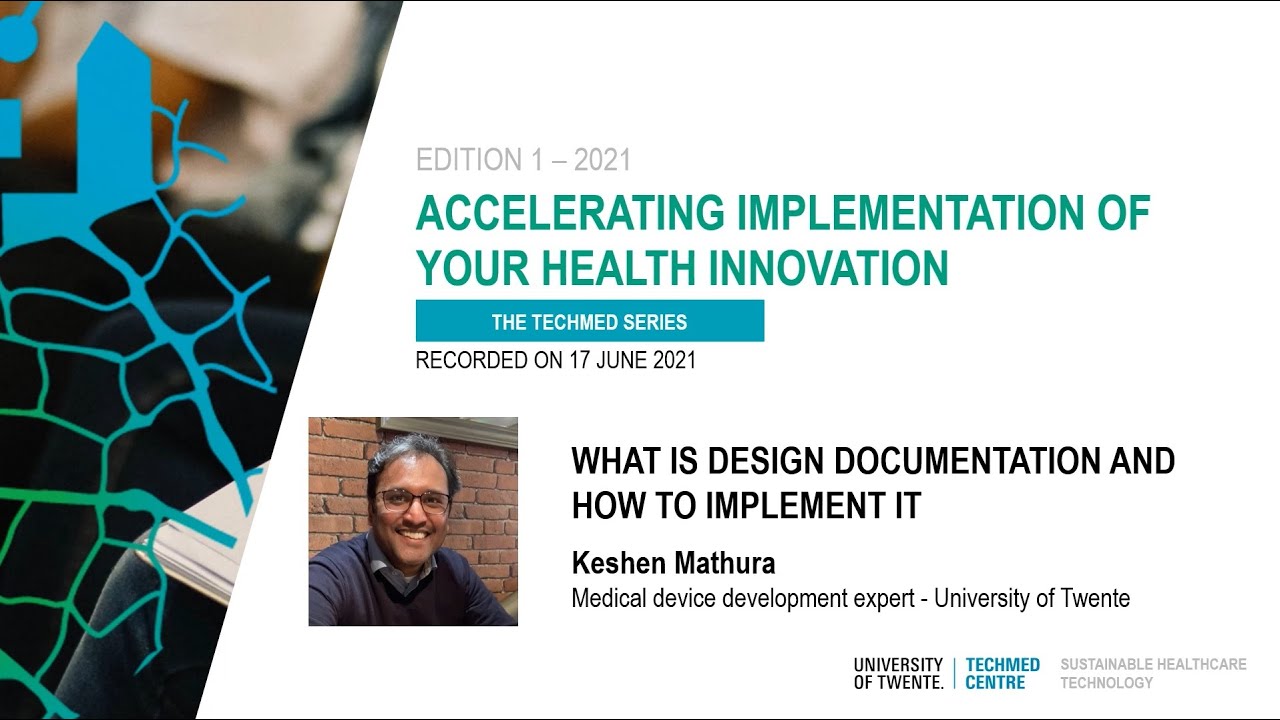 EDITION 1 – 2021

ACCELERATING IMPLEMENTATION OF YOUR HEALTH INNOVATION

THE TECHMED SERIES

RECORDED ON 17 JUNE 2021

WHAT IS DESIGN DOCUMENTATION AND HOW TO IMPLEMENT IT

Keshen Mathura

Medical device development expert - University of Twente

UNIVERSITY OF TWENTE. | TECHMED CENTRE SUSTAINABLE HEALTHCARE TECHNOLOGY